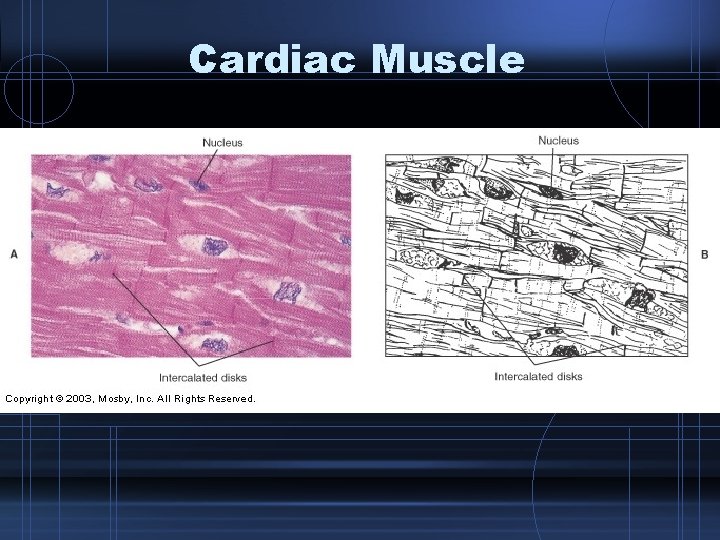 Cardiac Muscle

Nucleus

A

Intercalated disks

Nucleus

B

Intercalated disks

Copyright © 2003, Mosby, Inc. All Rights Reserved.